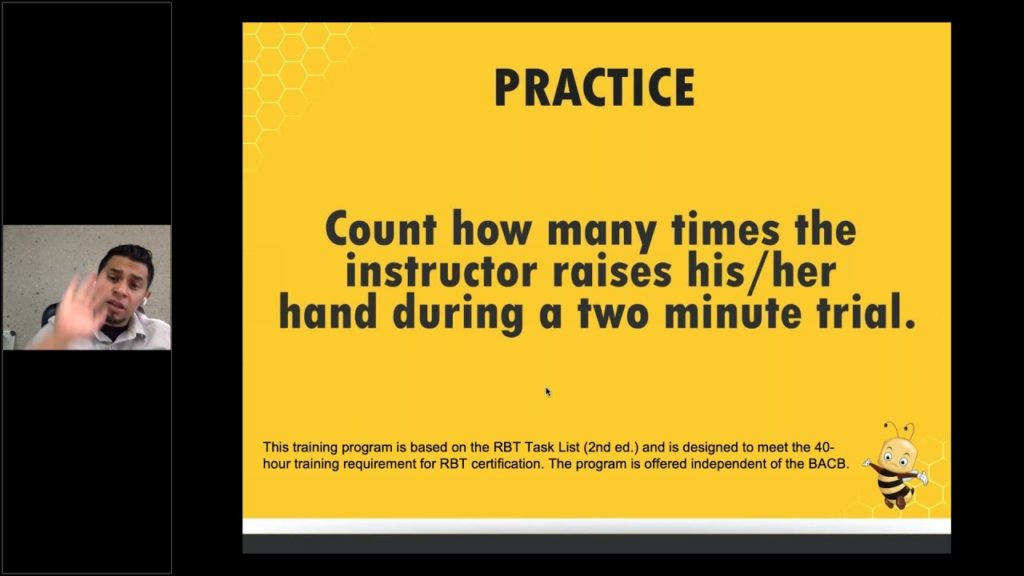 PRACTICE

Count how many times the instructor raises his/her hand during a two minute trial.

This training program is based on the RBT Task List (2nd ed.) and is designed to meet the 40-hour training requirement for RBT certification. The program is offered independent of the BACB.